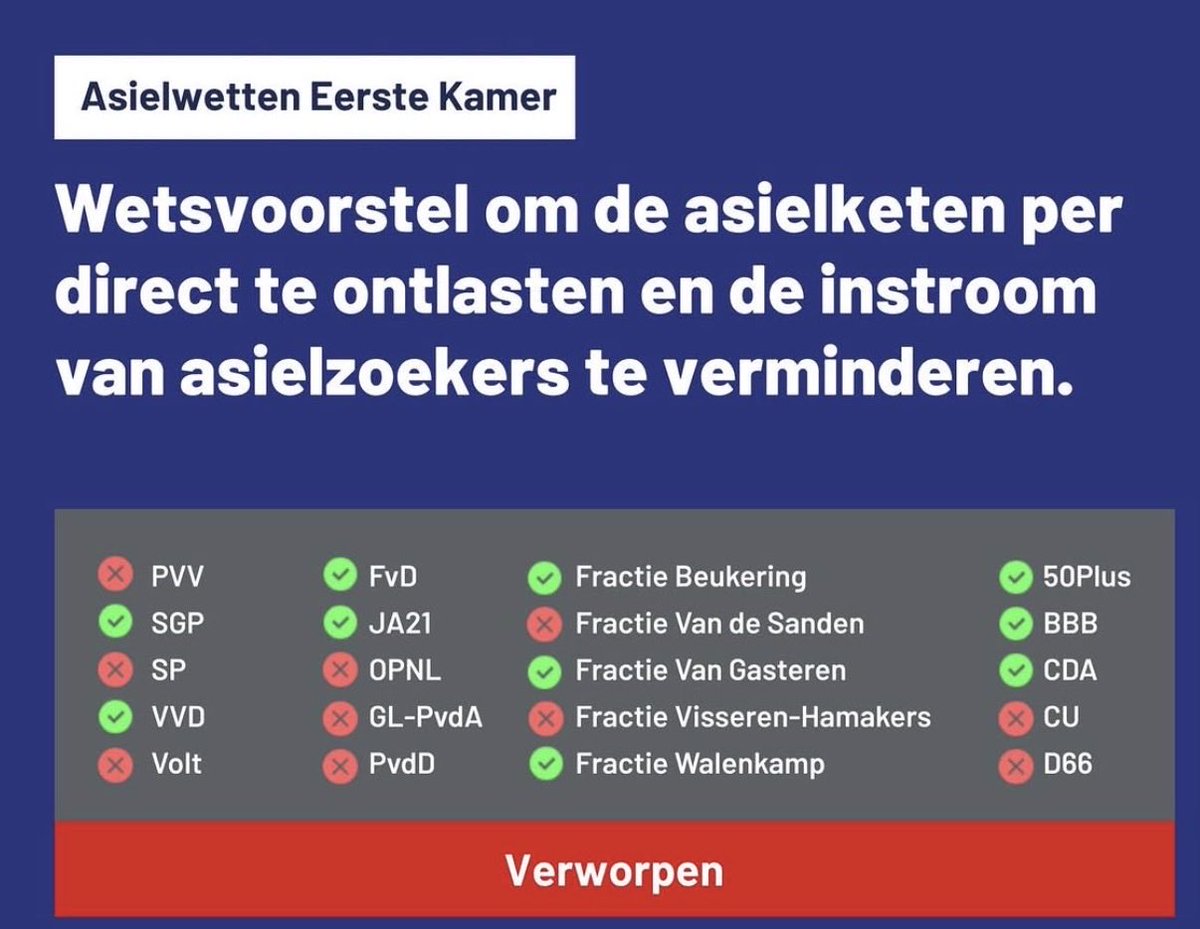 Asielwetten Eerste Kamer

Wetsvoorstel om de asielketen per direct te ontlasten en de instroom van asielzoekers te verminderen.

PVV
SGP
SP
VVD
Volt

FvD
JA21
OPNL
GL-PvdA
PvdD

Fractie Beukering
Fractie Van de Sanden
Fractie Van Gasteren
Fractie Visseren-Hamakers
Fractie Walenkamp

50Plus
BBB
CDA
CU
D66

Verworpen